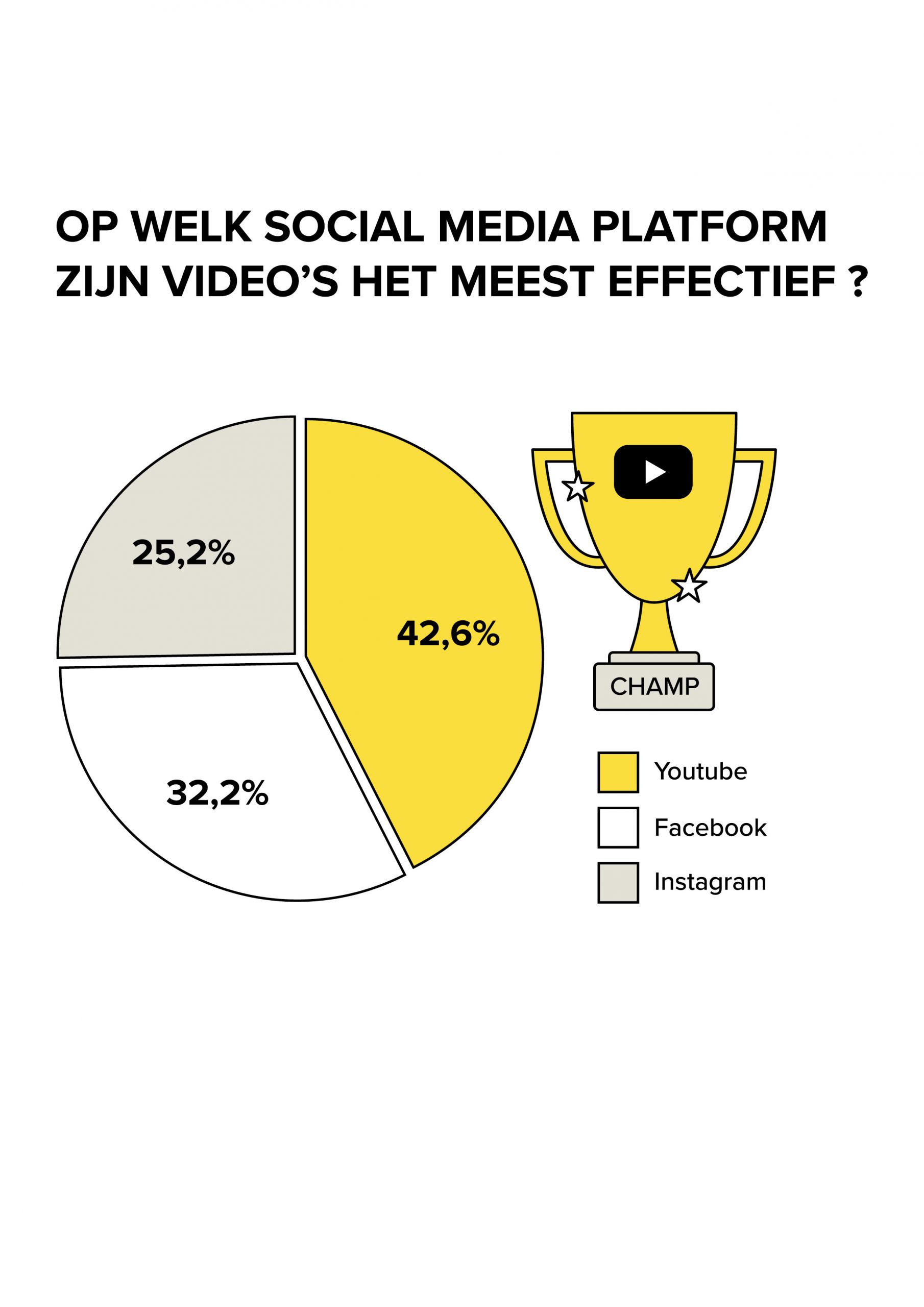 OP WELK SOCIAL MEDIA PLATFORM ZIJN VIDEO'S HET MEEST EFFECTIEF ?

25,2%

42,6%

32,2%

CHAMP

Youtube

Facebook

Instagram